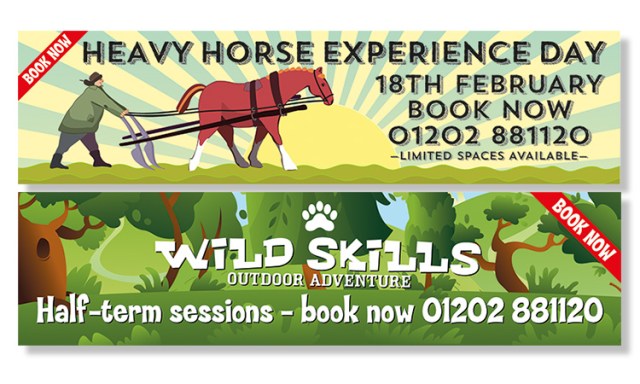 BOOK NOW

HEAVY HORSE EXPERIENCE DAY
18TH FEBRUARY
BOOK NOW
01202 881120
—LIMITED SPACES AVAILABLE—

BOOK NOW

WILD SKILLS
OUTDOOR ADVENTURE
Half-term sessions - book now 01202 881120